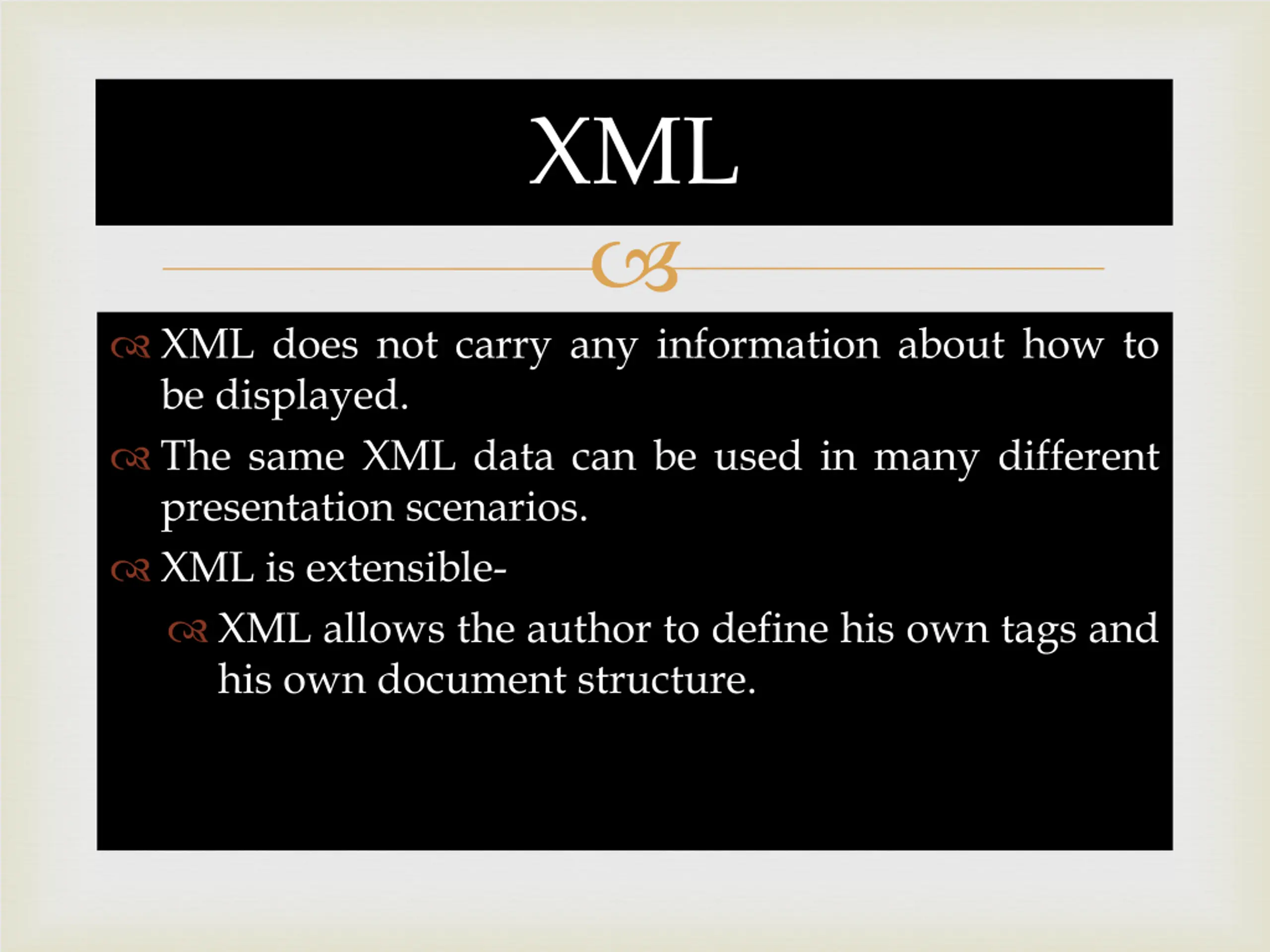 XML

XML does not carry any information about how to be displayed.

The same XML data can be used in many different presentation scenarios.

XML is extensible-

XML allows the author to define his own tags and his own document structure.